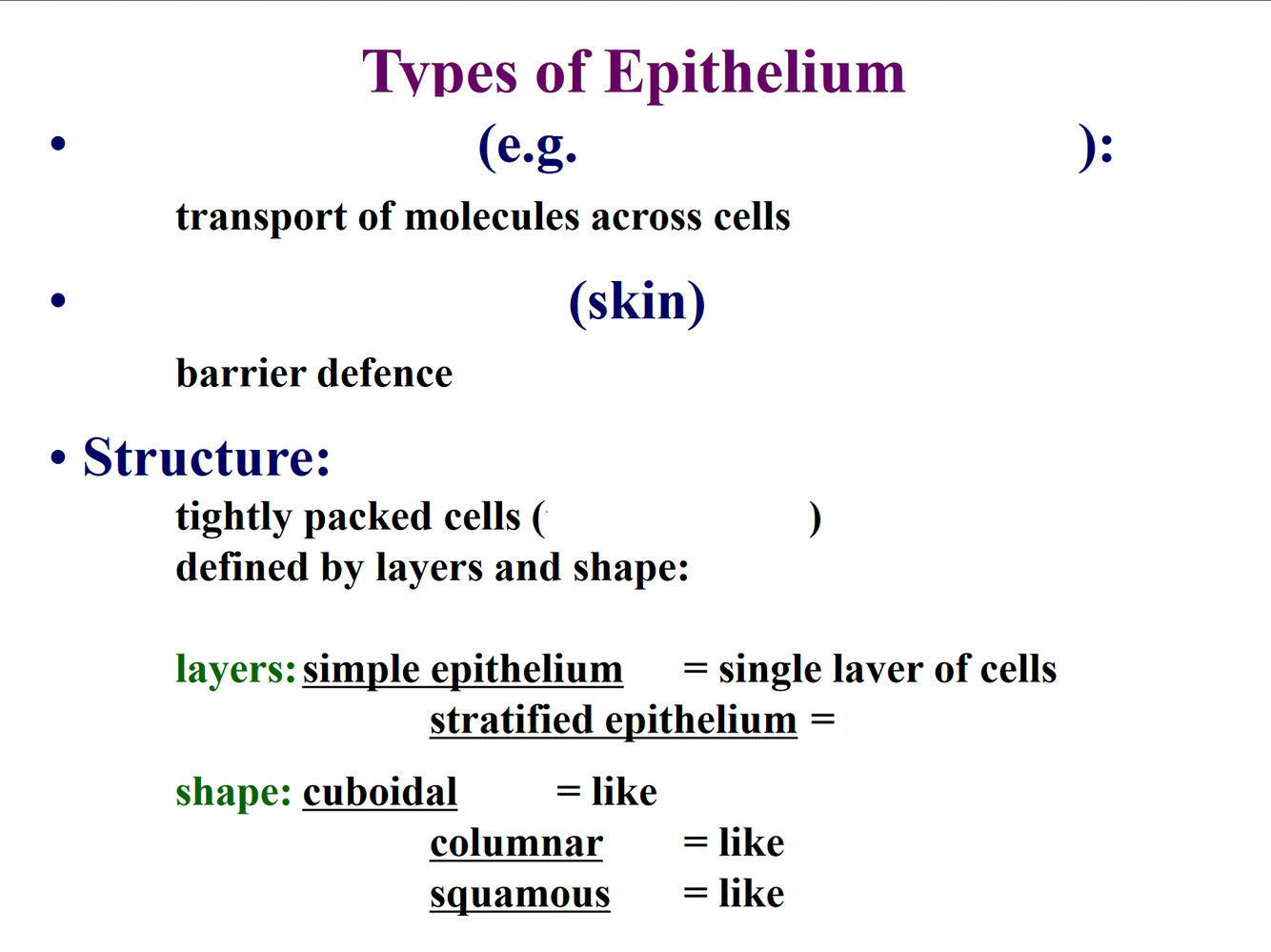 Types of Epithelium

• (e.g. ):

transport of molecules across cells

• (skin)

barrier defence

• Structure:

tightly packed cells ( )

defined by layers and shape:

layers: simple epithelium = single layer of cells

stratified epithelium =

shape: cuboidal = like

columnar = like

squamous = like